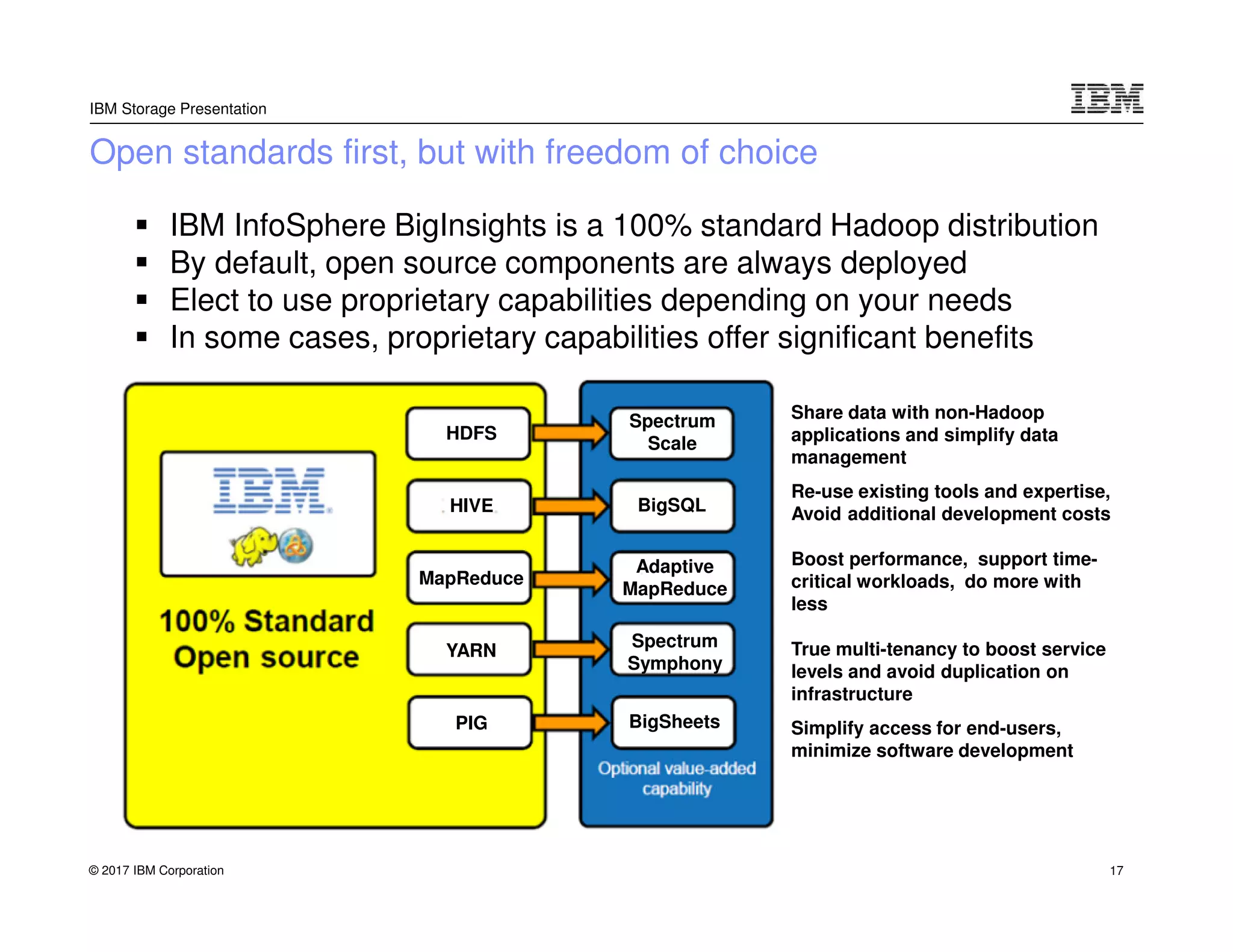 IBM Storage Presentation

IBM

Open standards first, but with freedom of choice

▪ IBM InfoSphere BigInsights is a 100% standard Hadoop distribution
▪ By default, open source components are always deployed
▪ Elect to use proprietary capabilities depending on your needs
▪ In some cases, proprietary capabilities offer significant benefits

IBM

100% Standard Open source

HDFS

HIVE

MapReduce

YARN

PIG

Spectrum Scale

BigSQL

Adaptive MapReduce

Spectrum Symphony

BigSheets

Optional value-added capability

Share data with non-Hadoop applications and simplify data management

Re-use existing tools and expertise, Avoid additional development costs

Boost performance, support time-critical workloads, do more with less

True multi-tenancy to boost service levels and avoid duplication on infrastructure

Simplify access for end-users, minimize software development

© 2017 IBM Corporation

17